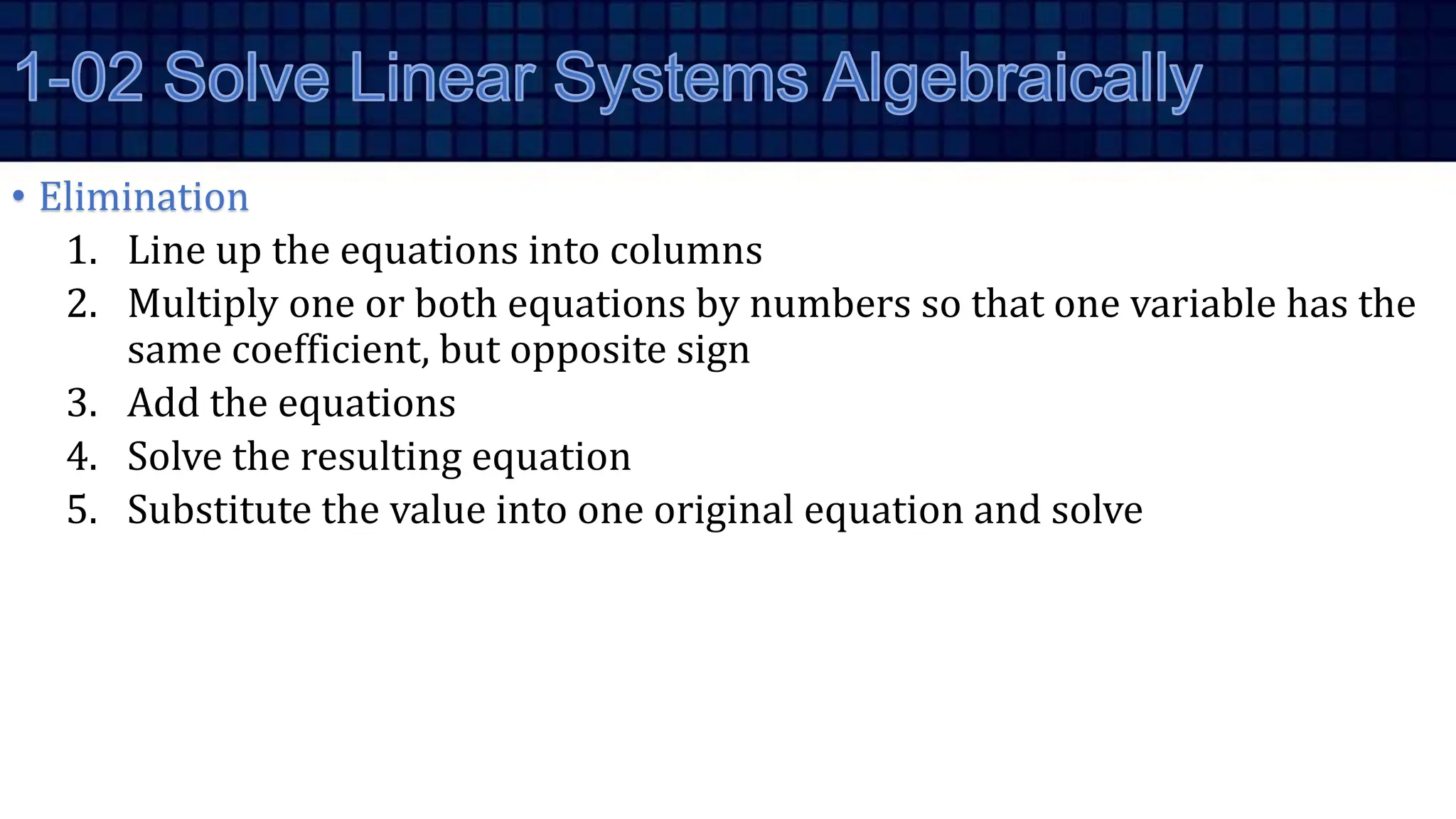 1-02 Solve Linear Systems Algebraically

• Elimination

1. Line up the equations into columns
2. Multiply one or both equations by numbers so that one variable has the same coefficient, but opposite sign
3. Add the equations
4. Solve the resulting equation
5. Substitute the value into one original equation and solve